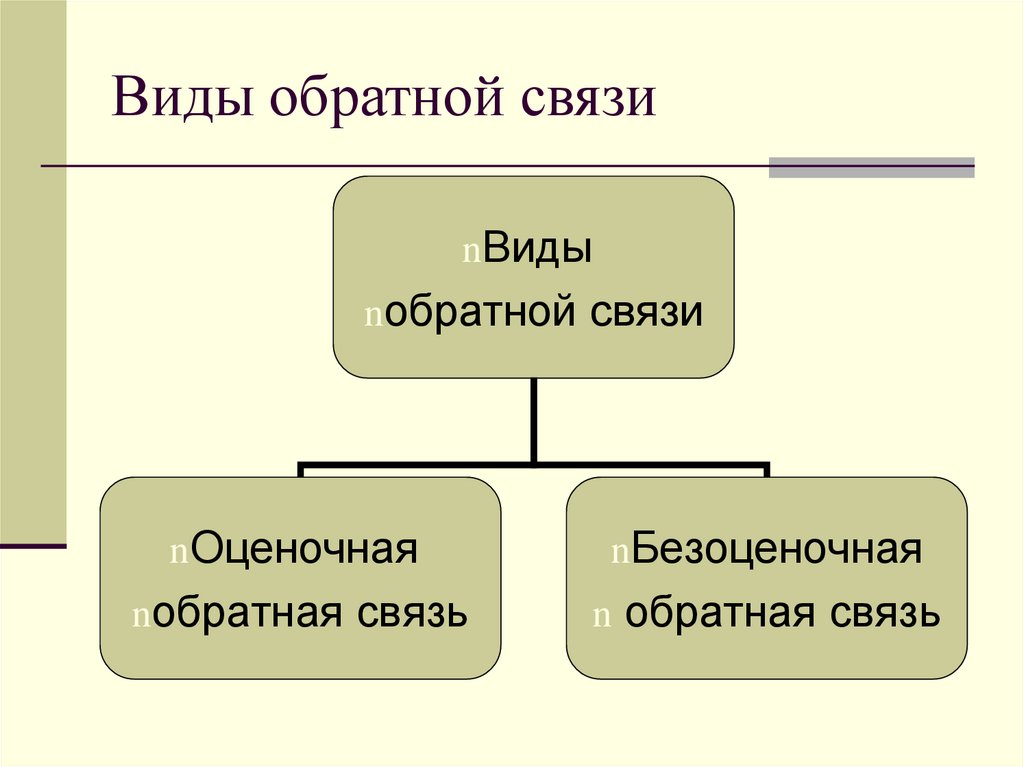 Виды обратной связи

nВиды
nобратной связи

nОценочная
nобратная связь

nБезоценочная
n обратная связь